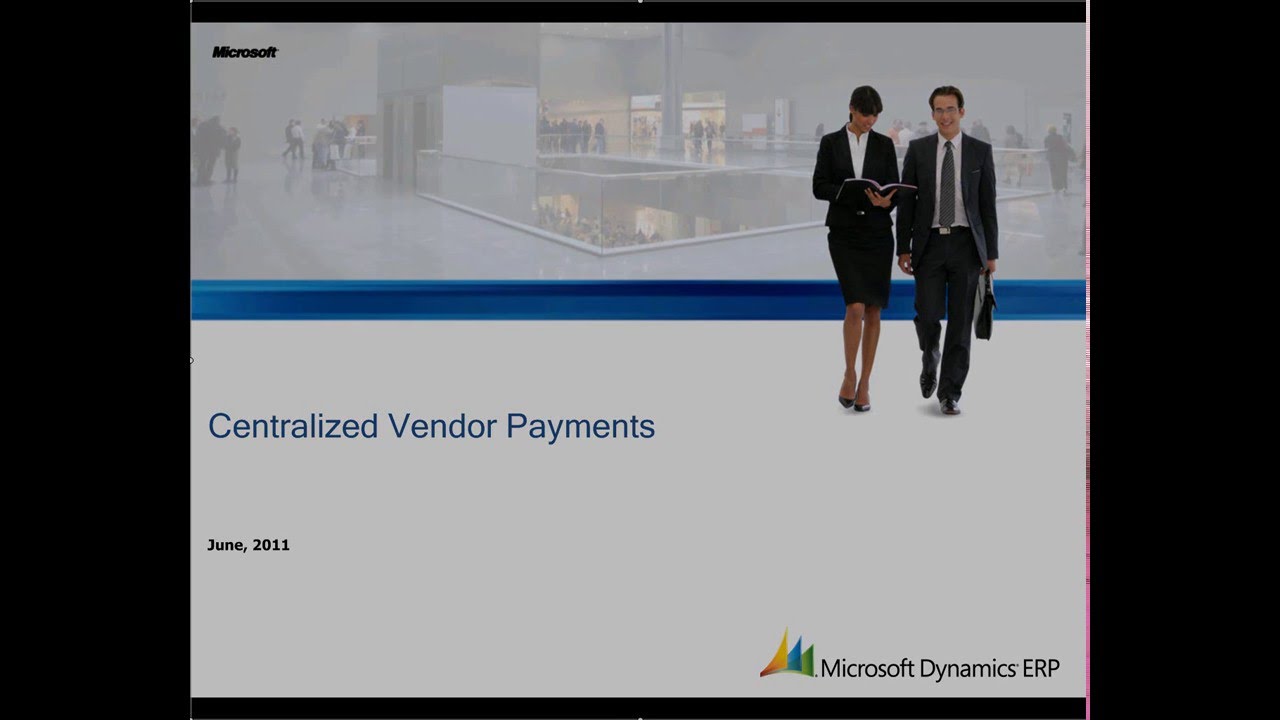 Microsoft

Centralized Vendor Payments

June, 2011

Microsoft Dynamics ERP